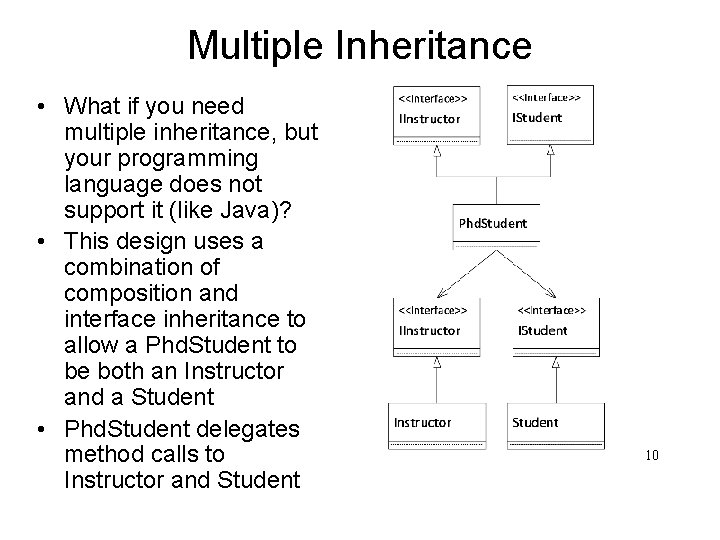 Multiple Inheritance

• What if you need multiple inheritance, but your programming language does not support it (like Java)?
• This design uses a combination of composition and interface inheritance to allow a PhdStudent to be both an Instructor and a Student
• PhdStudent delegates method calls to Instructor and Student

<<Interface>>
IInstructor

<<Interface>>
IStudent

PhdStudent

<<Interface>>
IInstructor

<<Interface>>
IStudent

Instructor

Student

10